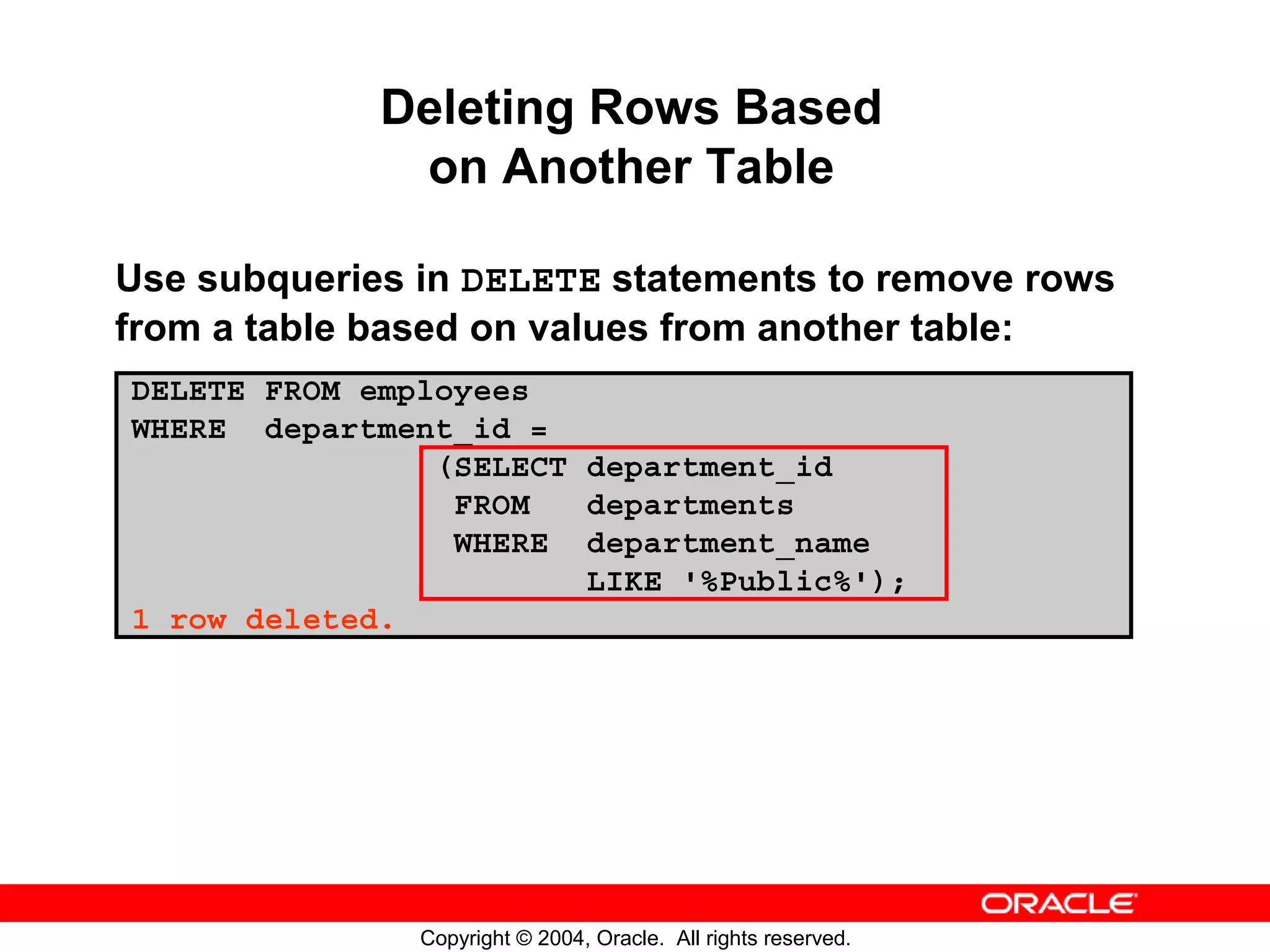 Deleting Rows Based on Another Table

Use subqueries in DELETE statements to remove rows from a table based on values from another table:

DELETE FROM employees
WHERE  department_id =
                (SELECT department_id
                 FROM   departments
                 WHERE  department_name
                        LIKE '%Public%');
1 row deleted.

ORACLE

Copyright © 2004, Oracle. All rights reserved.